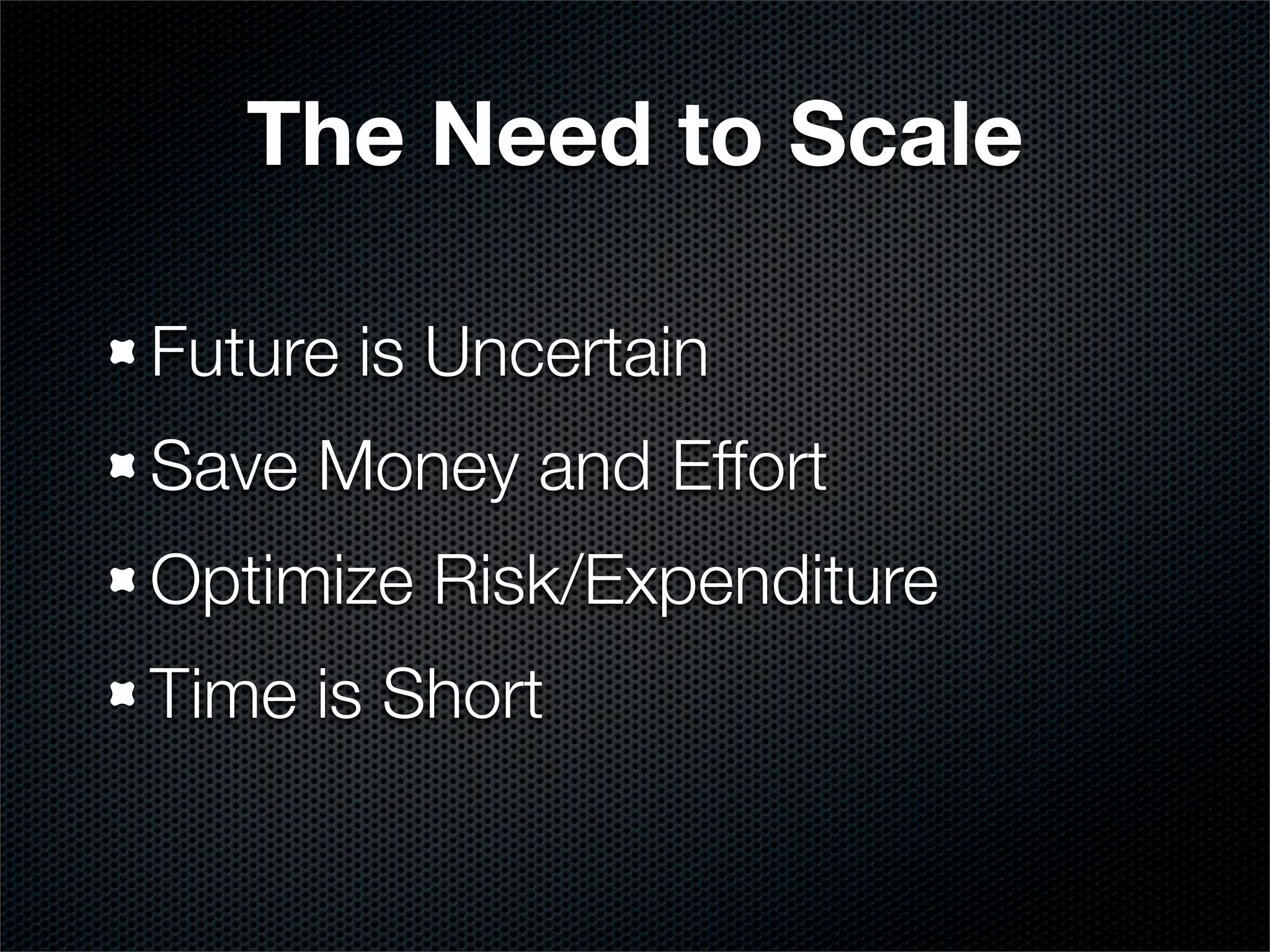 The Need to Scale

- Future is Uncertain
- Save Money and Effort
- Optimize Risk/Expenditure
- Time is Short